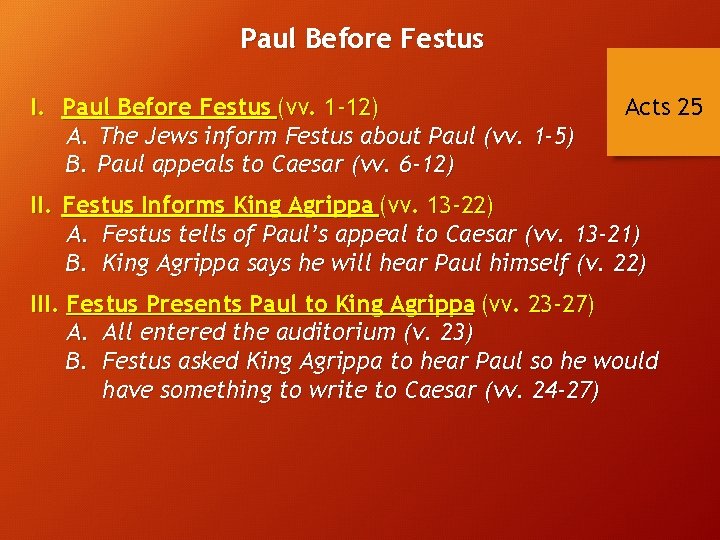 Paul Before Festus

Acts 25

I. Paul Before Festus (vv. 1-12)
A. The Jews inform Festus about Paul (vv. 1-5)
B. Paul appeals to Caesar (vv. 6-12)

II. Festus Informs King Agrippa (vv. 13-22)
A. Festus tells of Paul's appeal to Caesar (vv. 13-21)
B. King Agrippa says he will hear Paul himself (v. 22)

III. Festus Presents Paul to King Agrippa (vv. 23-27)
A. All entered the auditorium (v. 23)
B. Festus asked King Agrippa to hear Paul so he would have something to write to Caesar (vv. 24-27)